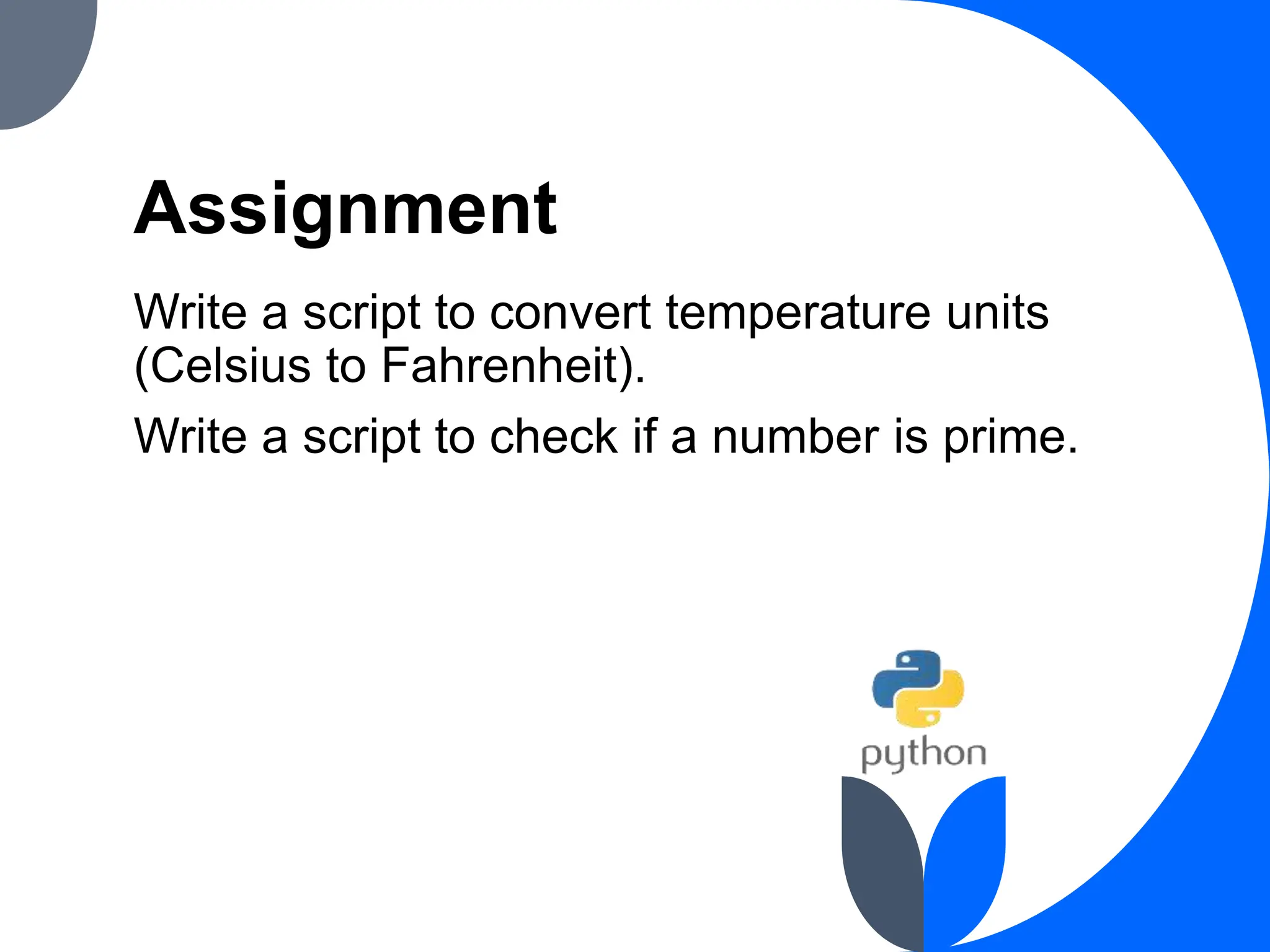 Assignment

Write a script to convert temperature units (Celsius to Fahrenheit).

Write a script to check if a number is prime.

python